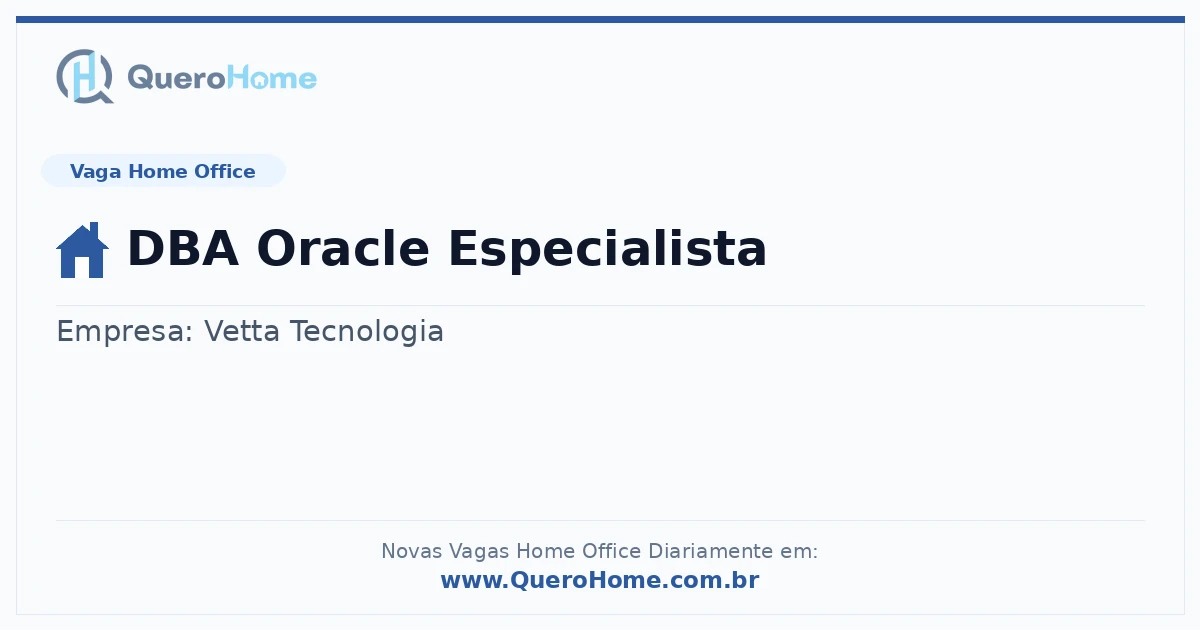 QueroHome

Vaga Home Office

DBA Oracle Especialista

Empresa: Vetta Tecnologia

Novas Vagas Home Office Diariamente em:
www.QueroHome.com.br